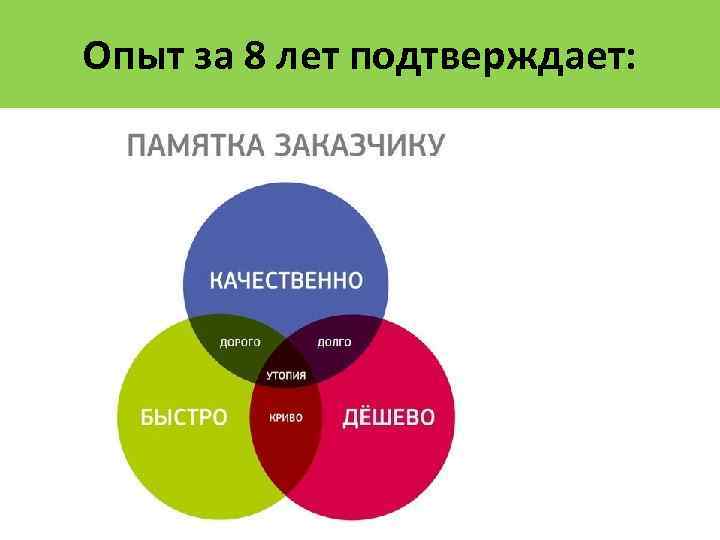 Опыт за 8 лет подтверждает:

ПАМЯТКА ЗАКАЗЧИКУ

КАЧЕСТВЕННО

ДОРОГО

ДОЛГО

УТОПИЯ

БЫСТРО

КРИВО

ДЁШЕВО